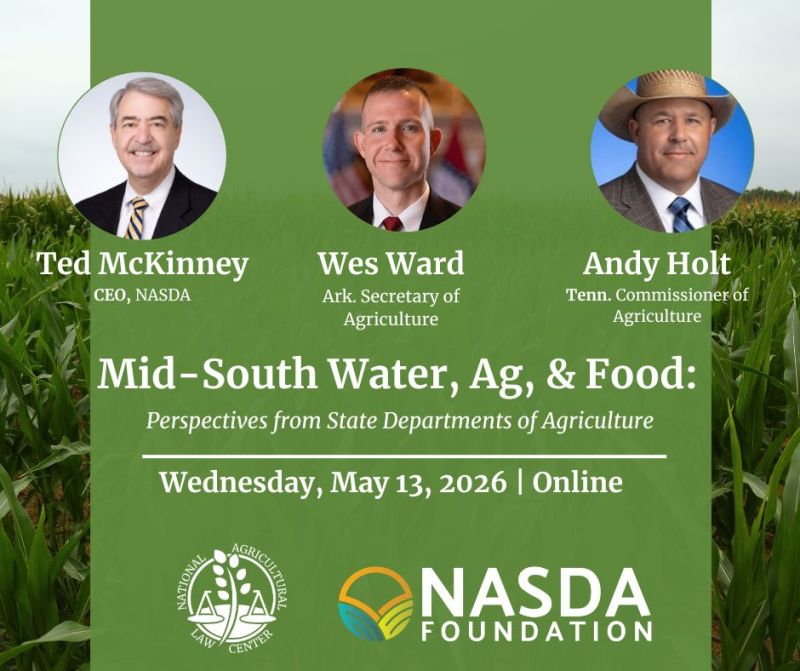 Ted McKinney
CEO, NASDA

Wes Ward
Ark. Secretary of Agriculture

Andy Holt
Tenn. Commissioner of Agriculture

Mid-South Water, Ag, & Food:
Perspectives from State Departments of Agriculture

Wednesday, May 13, 2026 | Online

NATIONAL AGRICULTURAL LAW CENTER

NASDA FOUNDATION